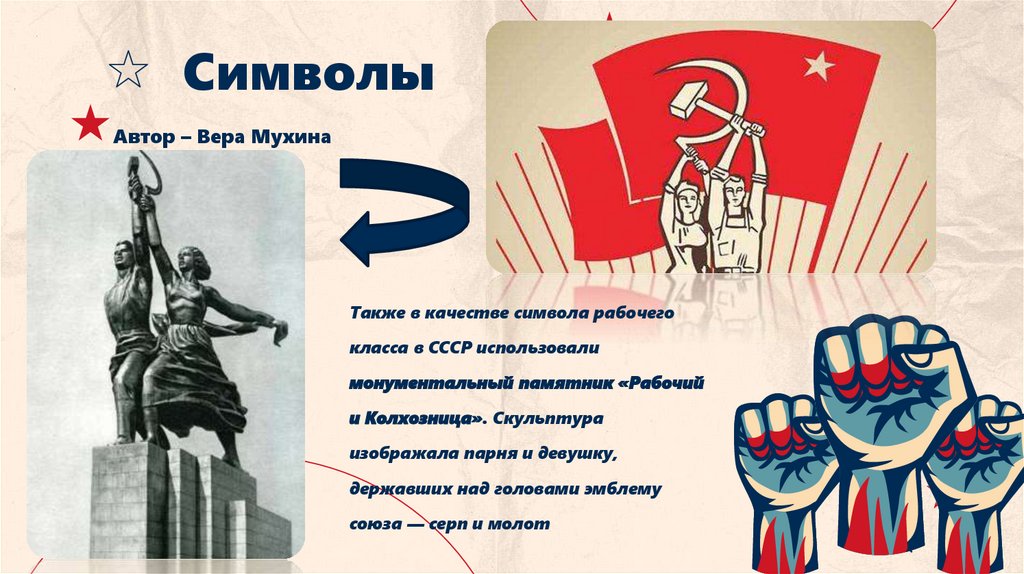 Символы

Автор – Вера Мухина

Также в качестве символа рабочего класса в СССР использовали монументальный памятник «Рабочий и Колхозница». Скульптура изображала парня и девушку, державших над головами эмблему союза — серп и молот